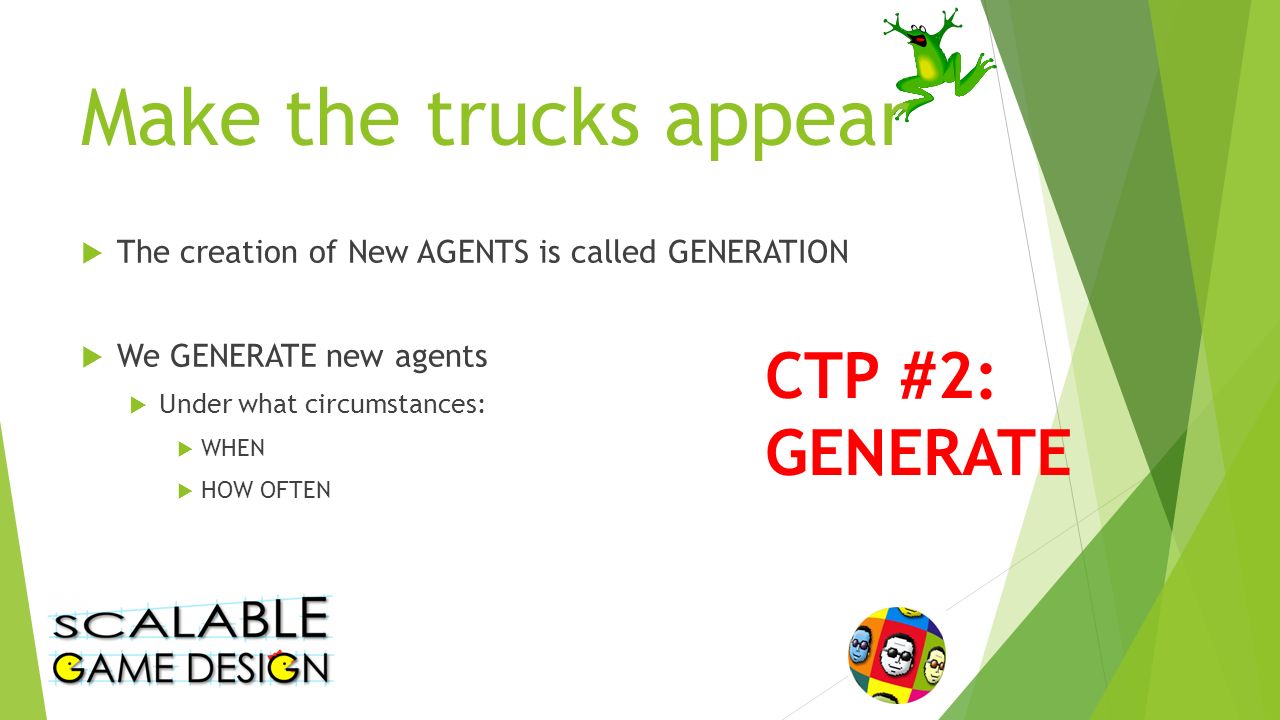 Make the trucks appear

The creation of New AGENTS is called GENERATION

We GENERATE new agents

Under what circumstances:

WHEN

HOW OFTEN

CTP #2: GENERATE

SCALABLE GAME DESIGN